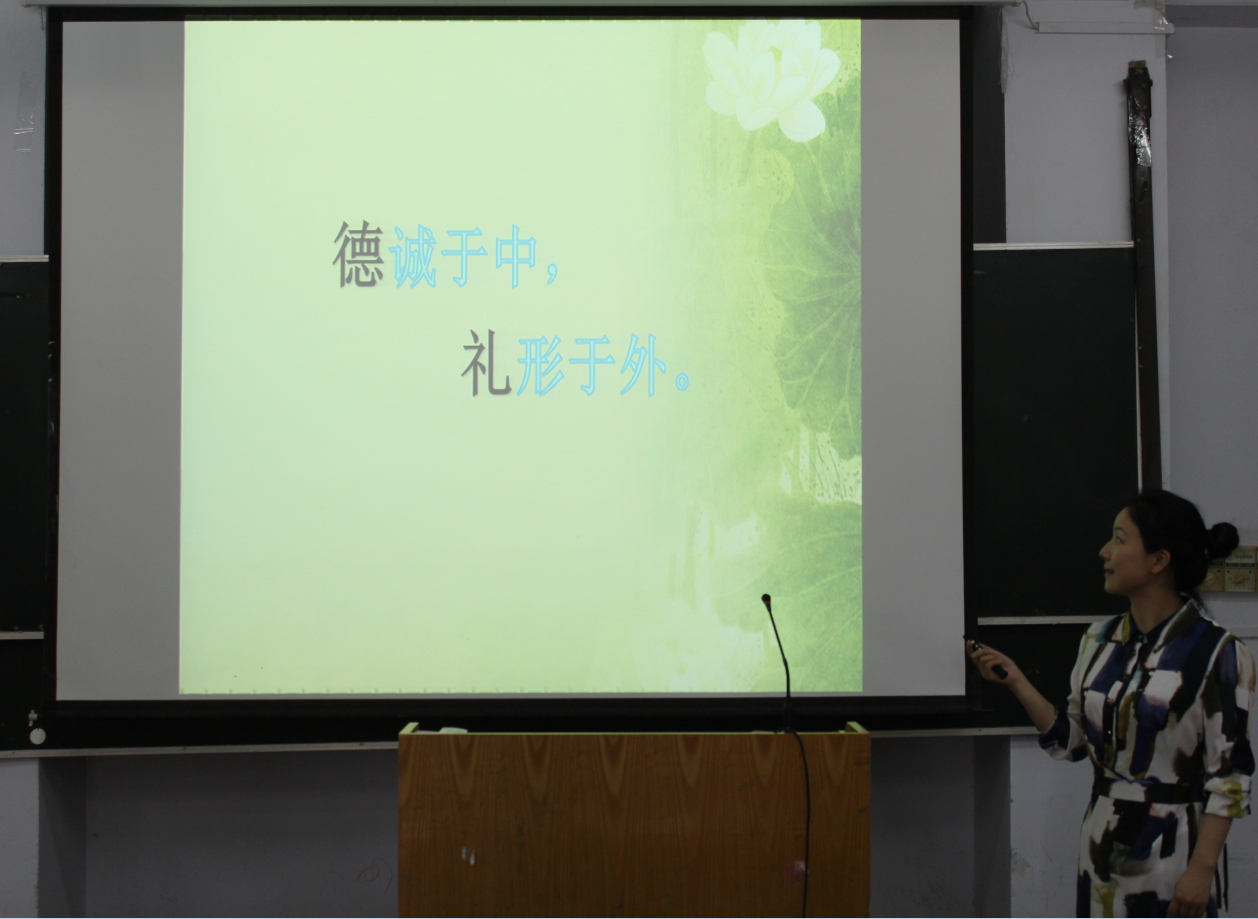 德诚于中，

礼形于外。